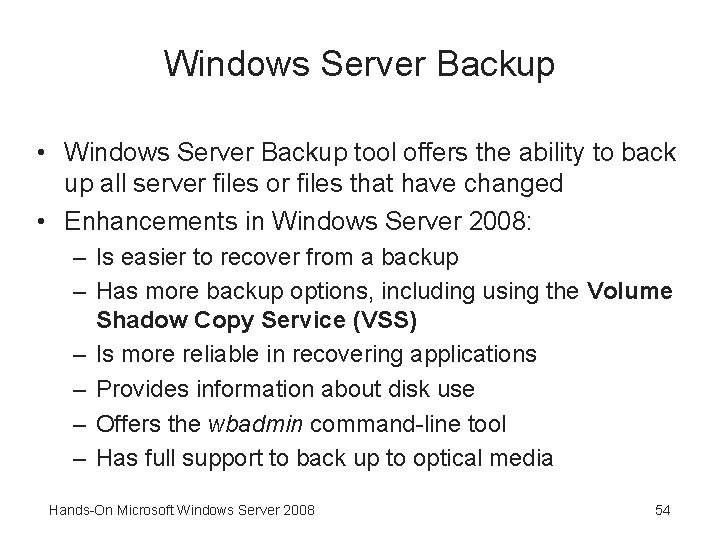 Windows Server Backup

• Windows Server Backup tool offers the ability to back up all server files or files that have changed
• Enhancements in Windows Server 2008:
– Is easier to recover from a backup
– Has more backup options, including using the Volume Shadow Copy Service (VSS)
– Is more reliable in recovering applications
– Provides information about disk use
– Offers the wbadmin command-line tool
– Has full support to back up to optical media

Hands-On Microsoft Windows Server 2008

54